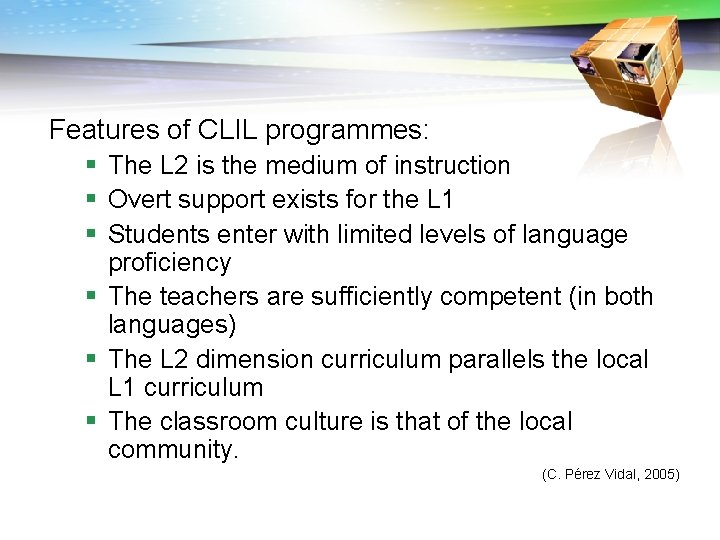 Features of CLIL programmes:

- The L2 is the medium of instruction
- Overt support exists for the L1
- Students enter with limited levels of language proficiency
- The teachers are sufficiently competent (in both languages)
- The L2 dimension curriculum parallels the local L1 curriculum
- The classroom culture is that of the local community.

(C. Pérez Vidal, 2005)